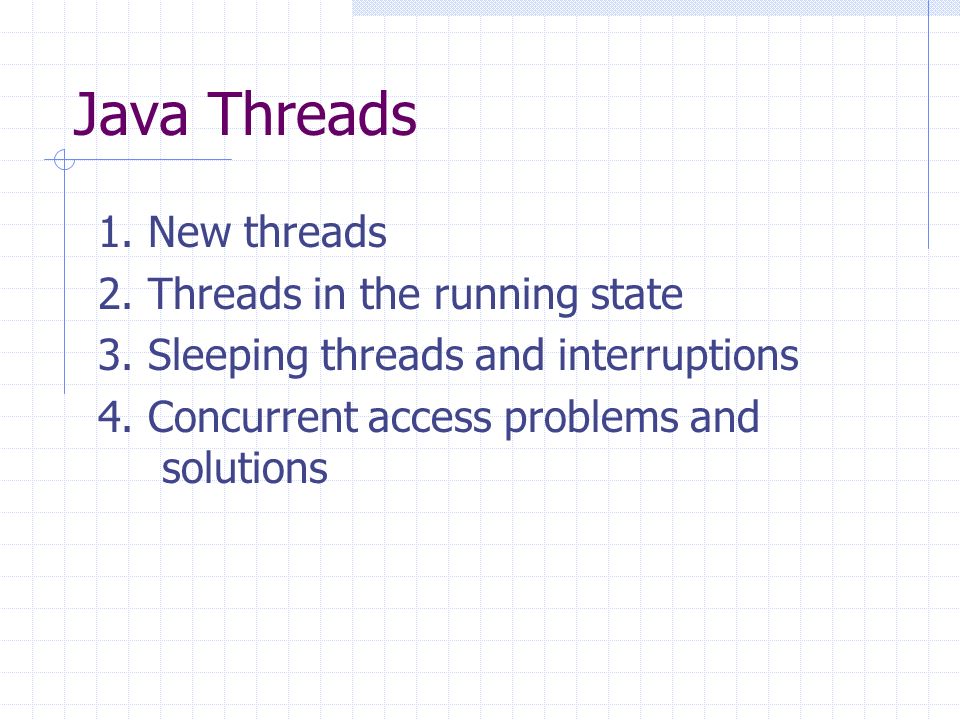 Java Threads

1. New threads
2. Threads in the running state
3. Sleeping threads and interruptions
4. Concurrent access problems and solutions